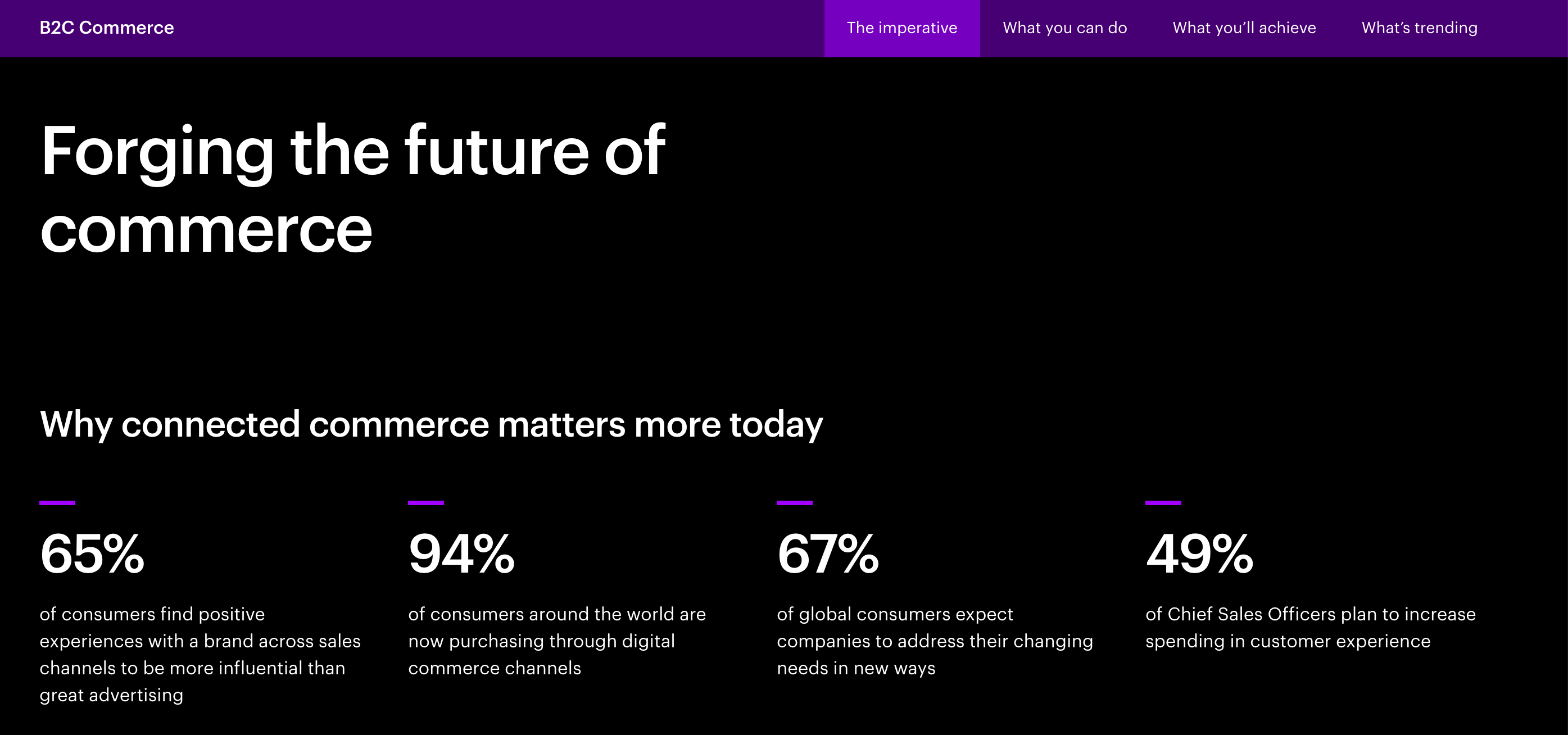 B2C Commerce

The imperative

What you can do

What you'll achieve

What's trending

Forging the future of commerce

Why connected commerce matters more today

65%

of consumers find positive experiences with a brand across sales channels to be more influential than great advertising

94%

of consumers around the world are now purchasing through digital commerce channels

67%

of global consumers expect companies to address their changing needs in new ways

49%

of Chief Sales Officers plan to increase spending in customer experience